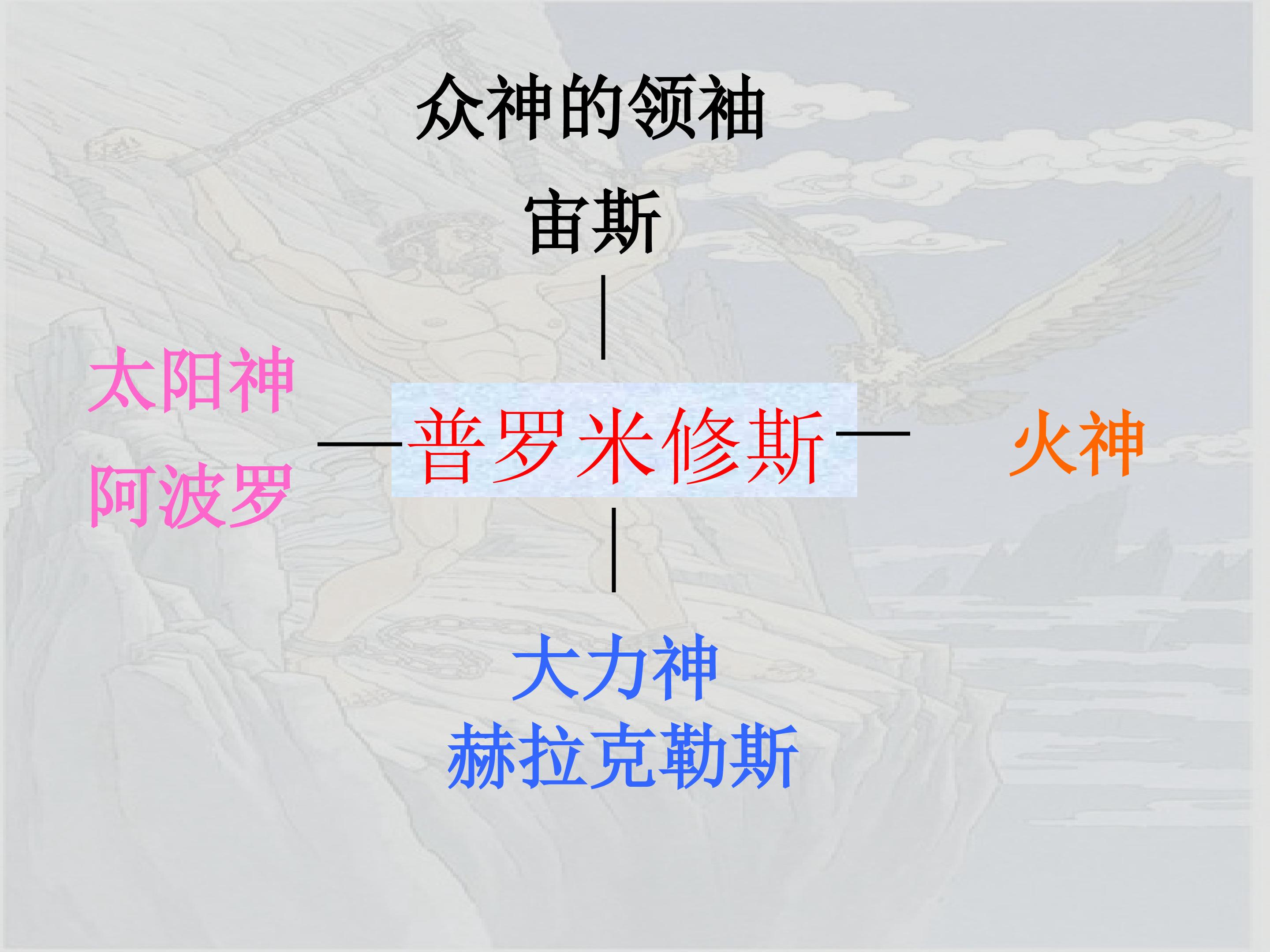 众神的领袖

宙斯

太阳神
阿波罗

普罗米修斯

火神

大力神
赫拉克勒斯